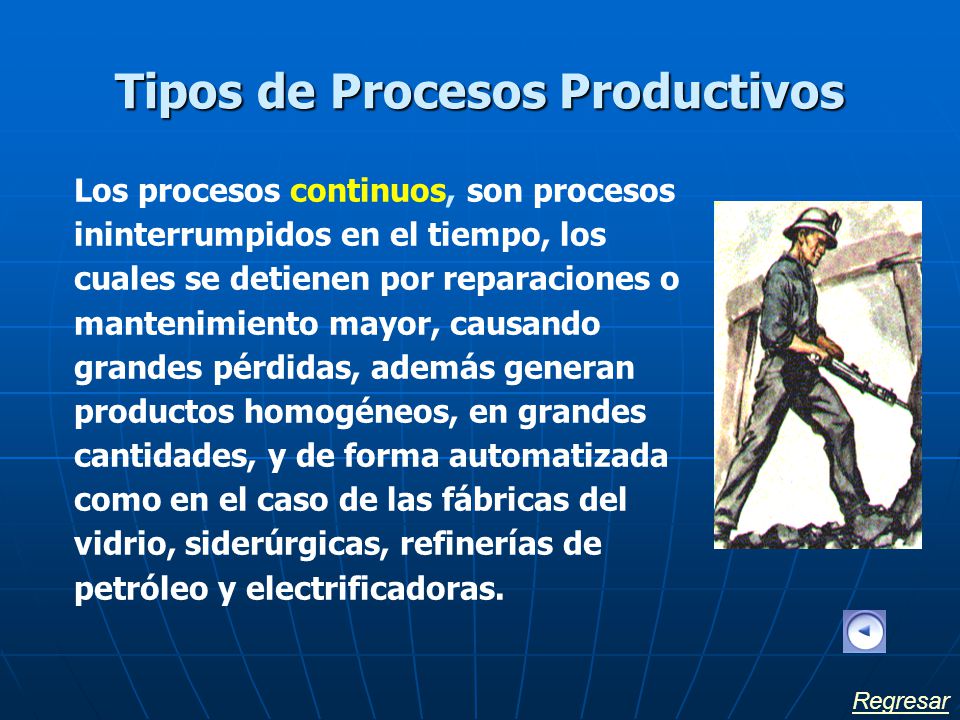 Tipos de Procesos Productivos

Los procesos continuos, son procesos ininterrumpidos en el tiempo, los cuales se detienen por reparaciones o mantenimiento mayor, causando grandes pérdidas, además generan productos homogéneos, en grandes cantidades, y de forma automatizada como en el caso de las fábricas del vidrio, siderúrgicas, refinerías de petróleo y electrificadoras.

Regresar